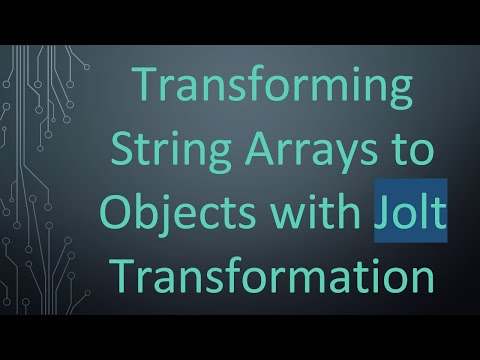 Transforming String Arrays to Objects with Jolt Transformation